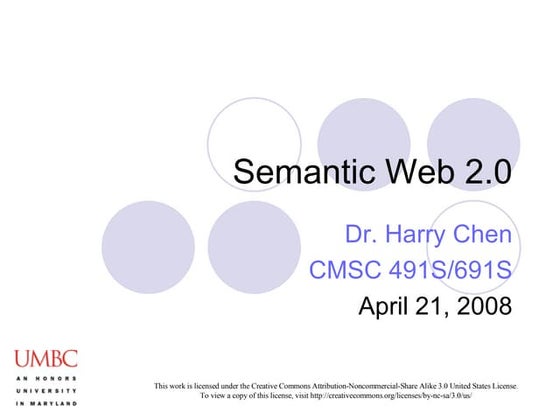 Semantic Web 2.0

Dr. Harry Chen
CMSC 491S/691S
April 21, 2008

UMBC
AN HONORS UNIVERSITY IN MARYLAND

This work is licensed under the Creative Commons Attribution-Noncommercial-Share Alike 3.0 United States License. To view a copy of this license, visit http://creativecommons.org/licenses/by-nc-sa/3.0/us/